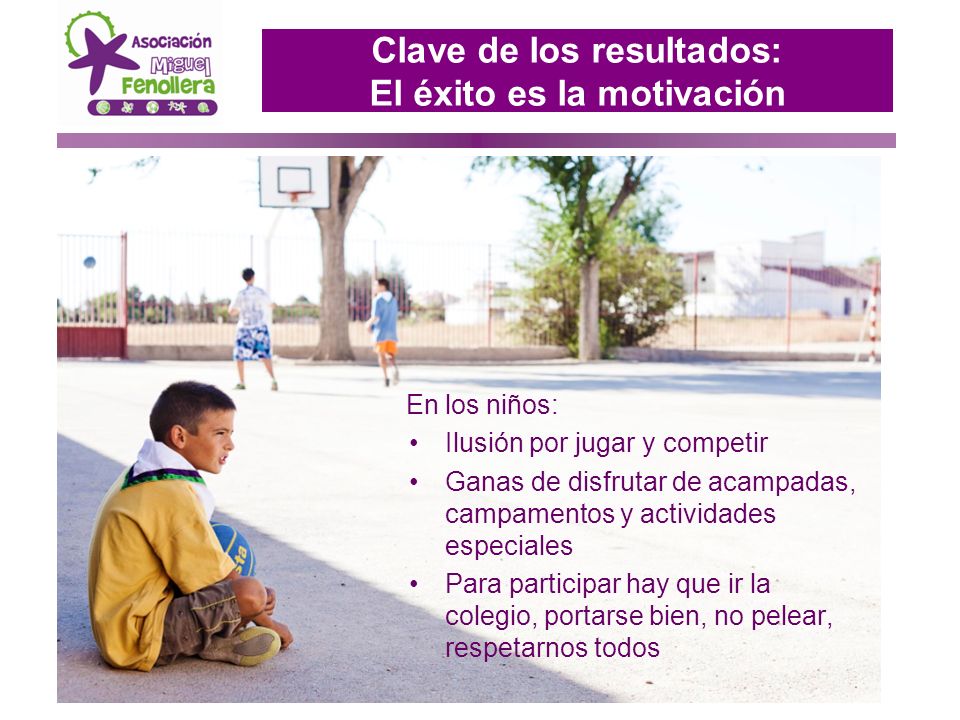 Asociación Miguel Fenollera

Clave de los resultados:
El éxito es la motivación

En los niños:
• Ilusión por jugar y competir
• Ganas de disfrutar de acampadas, campamentos y actividades especiales
• Para participar hay que ir la colegio, portarse bien, no pelear, respetarnos todos